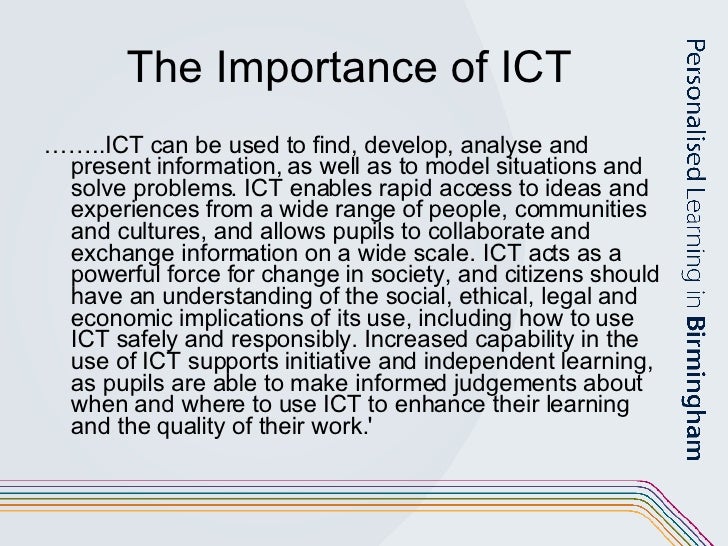 The Importance of ICT

……..ICT can be used to find, develop, analyse and present information, as well as to model situations and solve problems. ICT enables rapid access to ideas and experiences from a wide range of people, communities and cultures, and allows pupils to collaborate and exchange information on a wide scale. ICT acts as a powerful force for change in society, and citizens should have an understanding of the social, ethical, legal and economic implications of its use, including how to use ICT safely and responsibly. Increased capability in the use of ICT supports initiative and independent learning, as pupils are able to make informed judgements about when and where to use ICT to enhance their learning and the quality of their work.'

Personalised Learning in Birmingham